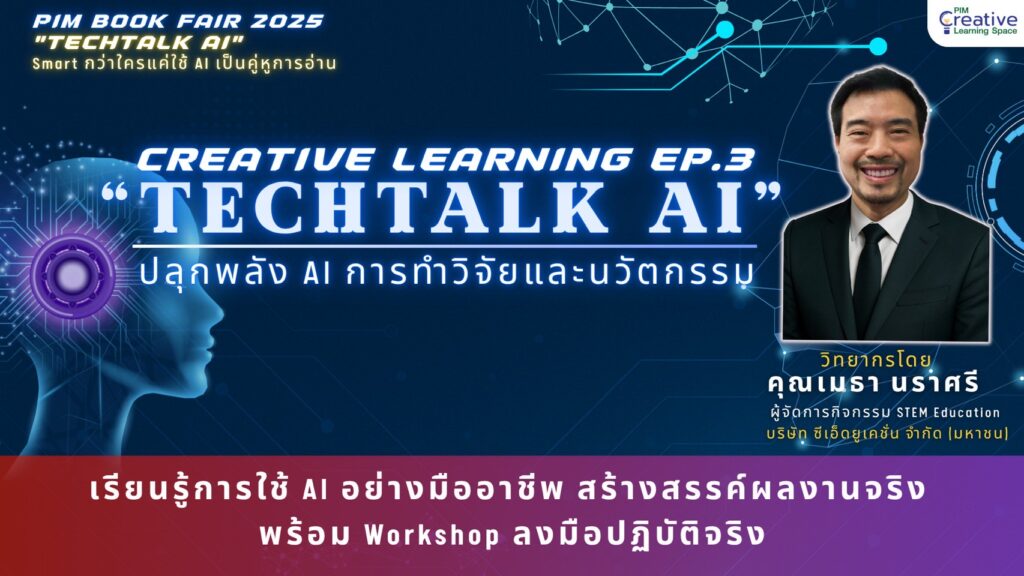 PIM BOOK FAIR 2025
"TECHTALK AI"
Smart กว่าใครแค่ใช้ AI เป็นคู่หูการอ่าน

PIM
Creative
Learning Space

CREATIVE LEARNING EP.3
"TECHTALK AI"
ปลุกพลัง AI การทำวิจัยและนวัตกรรม

วิทยากรโดย
คุณเนธา นราศรี
ผู้จัดการกิจกรรม STEM Education
บริษัท ซีเอ็ดยูเคชั่น จำกัด (มหาชน)

เรียนรู้การใช้ AI อย่างมืออาชีพ สร้างสรรค์ผลงานจริง
พร้อม Workshop ลงมือปฏิบัติจริง